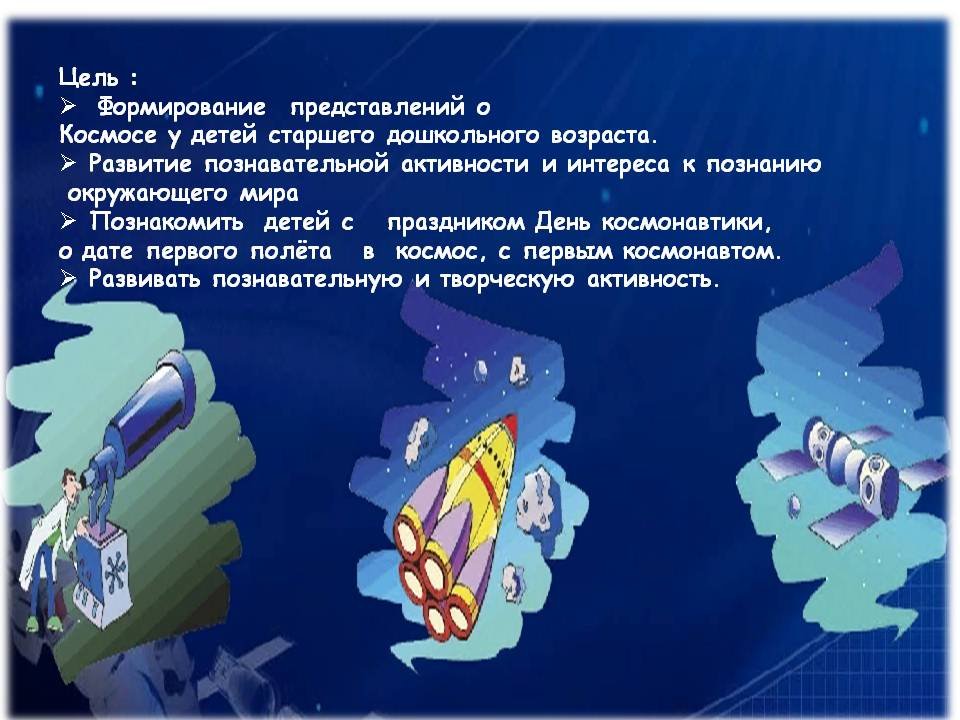 Цель :
➢ Формирование представлений о Космосе у детей старшего дошкольного возраста.
➢ Развитие познавательной активности и интереса к познанию окружающего мира
➢ Познакомить детей с праздником День космонавтики, о дате первого полёта в космос, с первым космонавтом.
➢ Развивать познавательную и творческую активность.